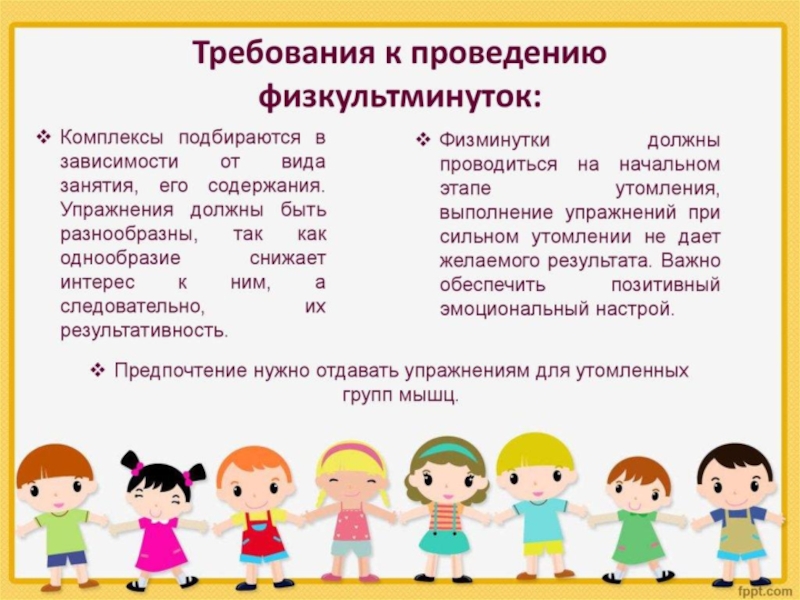 Требования к проведению физкультминуток:

❖ Комплексы подбираются в зависимости от вида занятия, его содержания. Упражнения должны быть разнообразны, так как однообразие снижает интерес к ним, а следовательно, их результативность.

❖ Физминутки должны проводиться на начальном этапе утомления, выполнение упражнений при сильном утомлении не дает желаемого результата. Важно обеспечить позитивный эмоциональный настрой.

❖ Предпочтение нужно отдавать упражнениям для утомленных групп мышц.

fppt.com